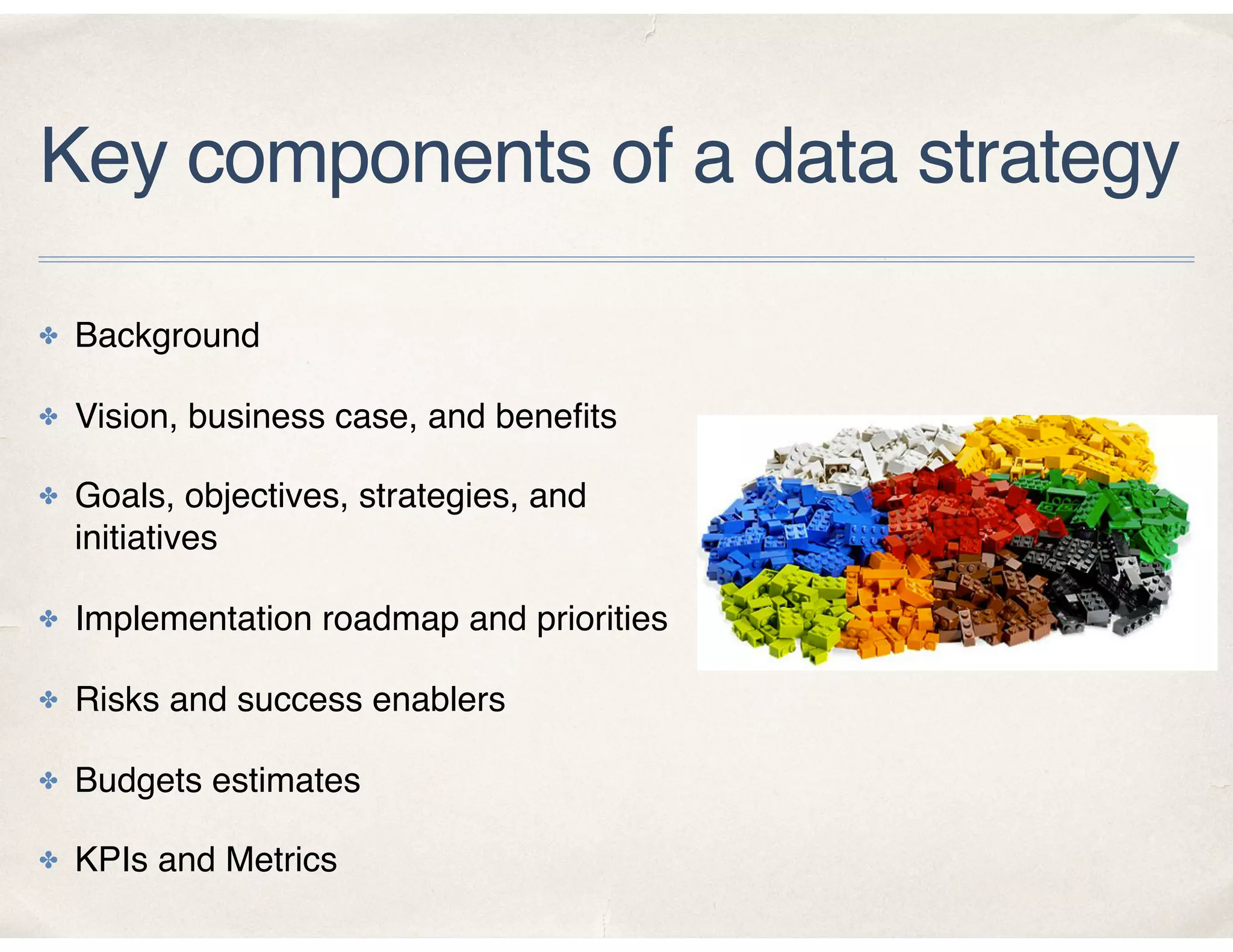 Key components of a data strategy

✤ Background

✤ Vision, business case, and benefits

✤ Goals, objectives, strategies, and initiatives

✤ Implementation roadmap and priorities

✤ Risks and success enablers

✤ Budgets estimates

✤ KPIs and Metrics